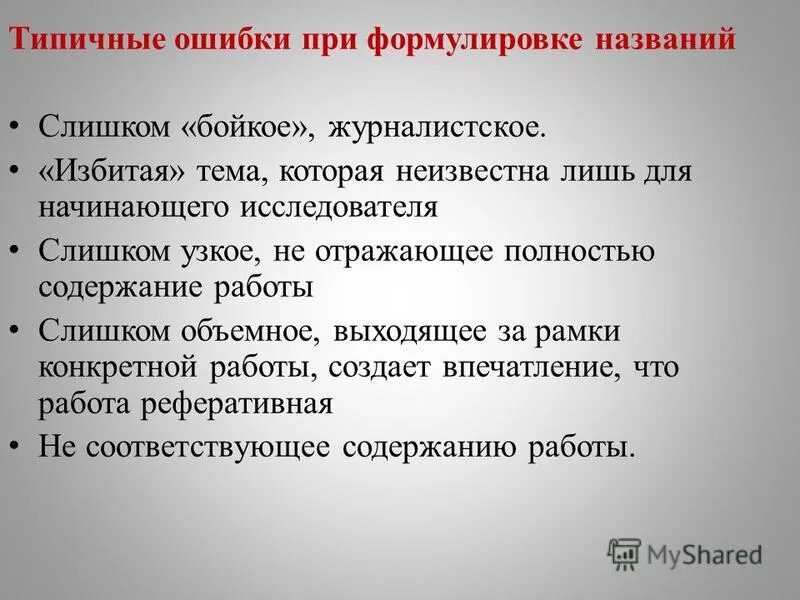 Типичные ошибки при формулировке названий

• Слишком «бойкое», журналистское.
• «Избитая» тема, которая неизвестна лишь для начинающего исследователя
• Слишком узкое, не отражающее полностью содержание работы
• Слишком объемное, выходящее за рамки конкретной работы, создает впечатление, что работа реферативная
• Не соответствующее содержанию работы.

MyShared